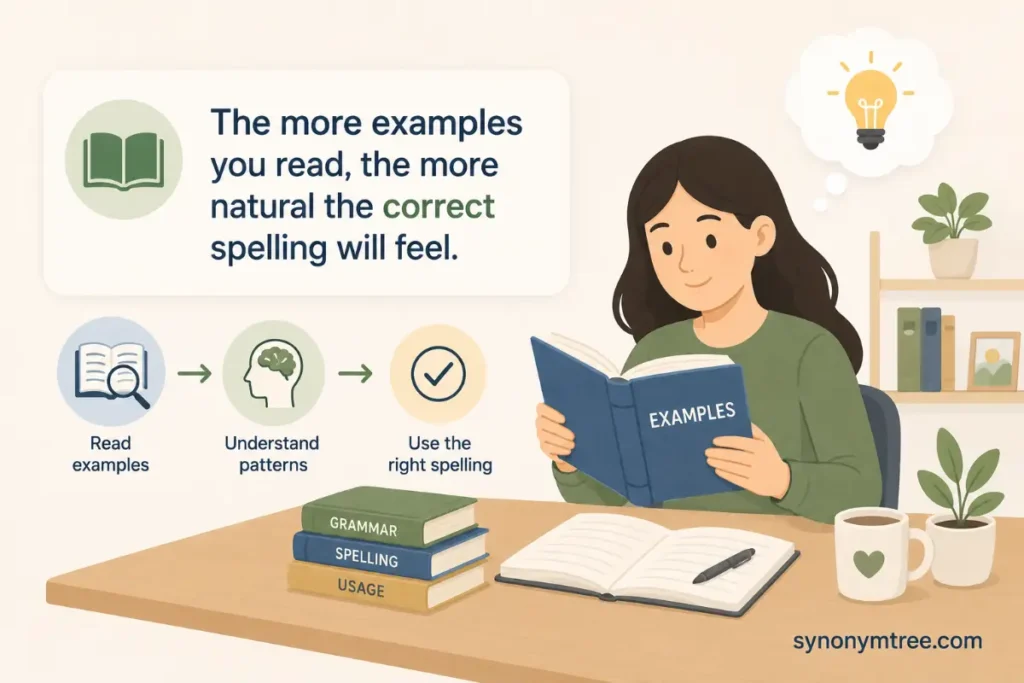 The more examples you read, the more natural the correct spelling will feel.

Read examples

Understand patterns

Use the right spelling

EXAMPLES

GRAMMAR

SPELLING

USAGE

synonymtree.com